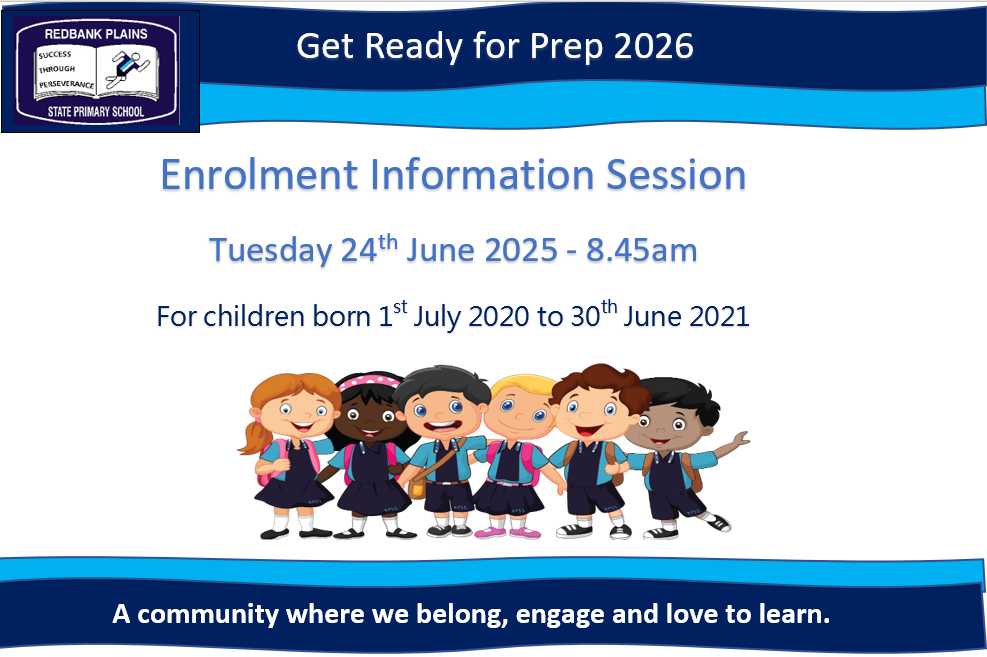 REDBANK PLAINS
SUCCESS THROUGH PERSEVERANCE
STATE PRIMARY SCHOOL

Get Ready for Prep 2026

Enrolment Information Session

Tuesday 24$^{th}$ June 2025 - 8.45am

For children born 1$^{st}$ July 2020 to 30$^{th}$ June 2021

A community where we belong, engage and love to learn.